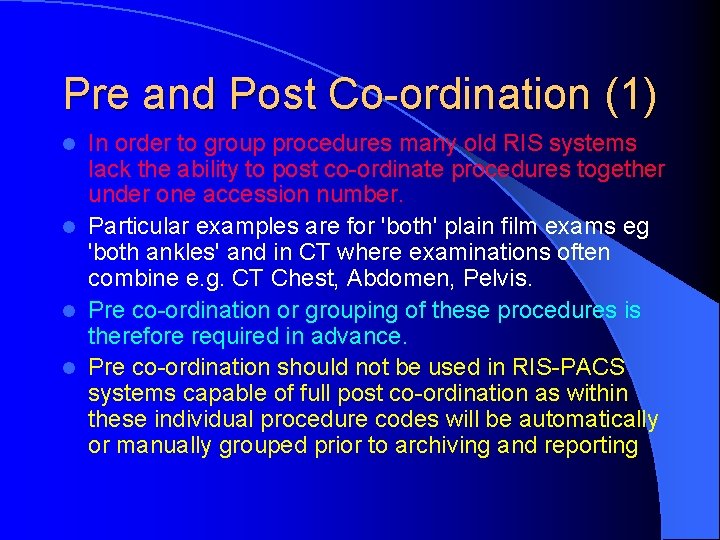 Pre and Post Co-ordination (1)

- In order to group procedures many old RIS systems lack the ability to post co-ordinate procedures together under one accession number.
- Particular examples are for 'both' plain film exams eg 'both ankles' and in CT where examinations often combine e.g. CT Chest, Abdomen, Pelvis.
- Pre co-ordination or grouping of these procedures is therefore required in advance.
- Pre co-ordination should not be used in RIS-PACS systems capable of full post co-ordination as within these individual procedure codes will be automatically or manually grouped prior to archiving and reporting